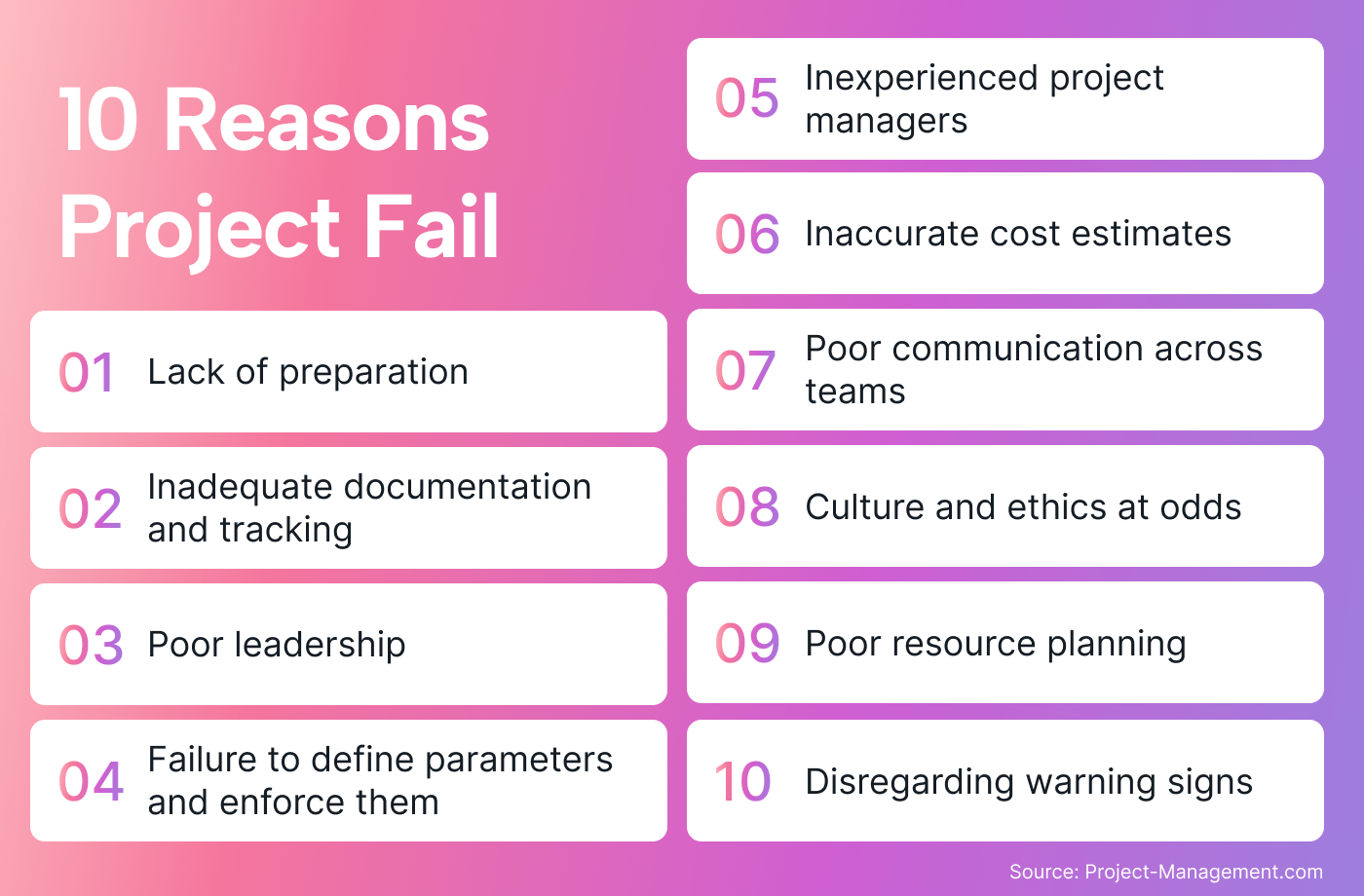 10 Reasons Project Fail

01 Lack of preparation

02 Inadequate documentation and tracking

03 Poor leadership

04 Failure to define parameters and enforce them

05 Inexperienced project managers

06 Inaccurate cost estimates

07 Poor communication across teams

08 Culture and ethics at odds

09 Poor resource planning

10 Disregarding warning signs

Source: Project-Management.com